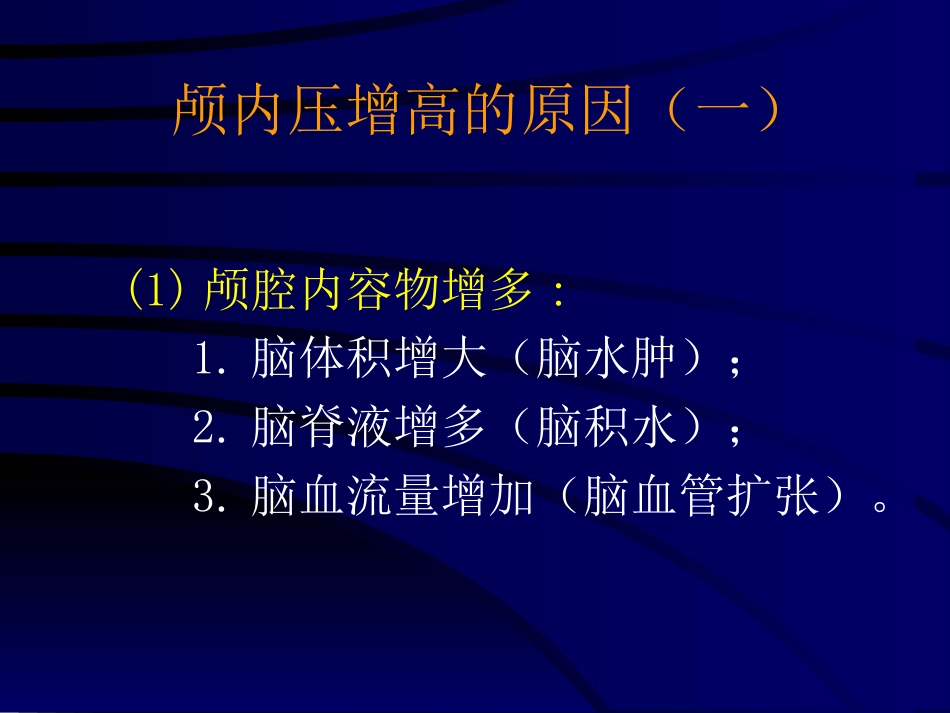 颅内压增高的原因（一）

(1) 颅腔内容物增多：

1. 脑体积增大（脑水肿）；

2. 脑脊液增多（脑积水）；

3. 脑血流量增加（脑血管扩张）。